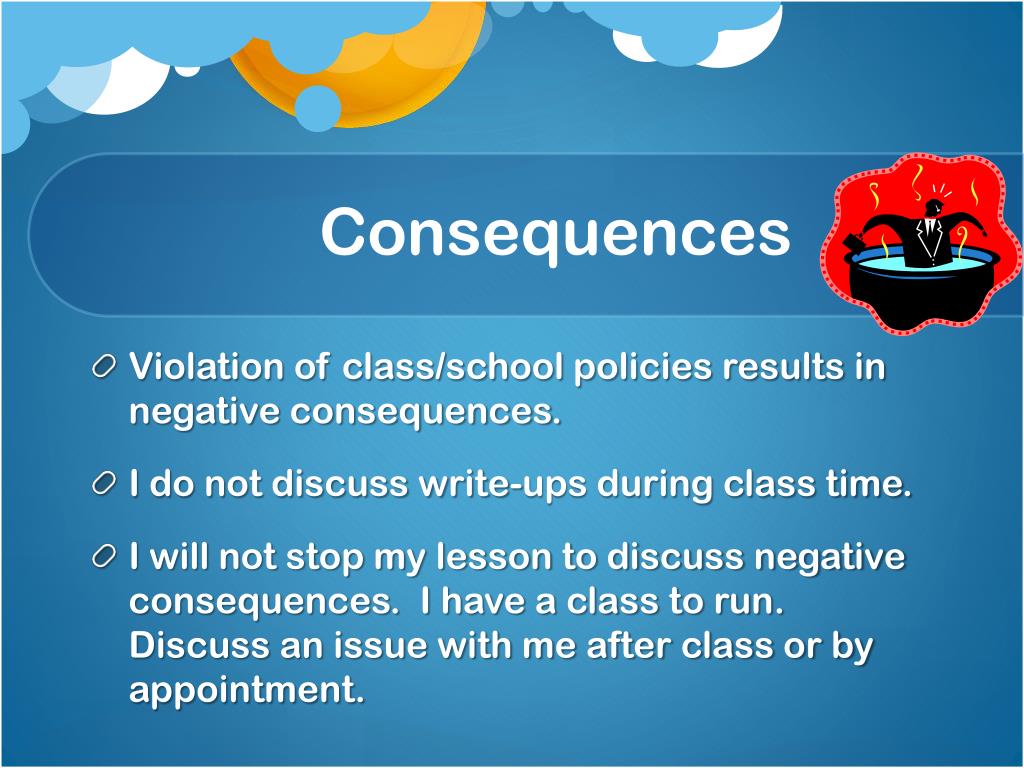 Consequences

Violation of class/school policies results in negative consequences.

I do not discuss write-ups during class time.

I will not stop my lesson to discuss negative consequences.  I have a class to run. Discuss an issue with me after class or by appointment.